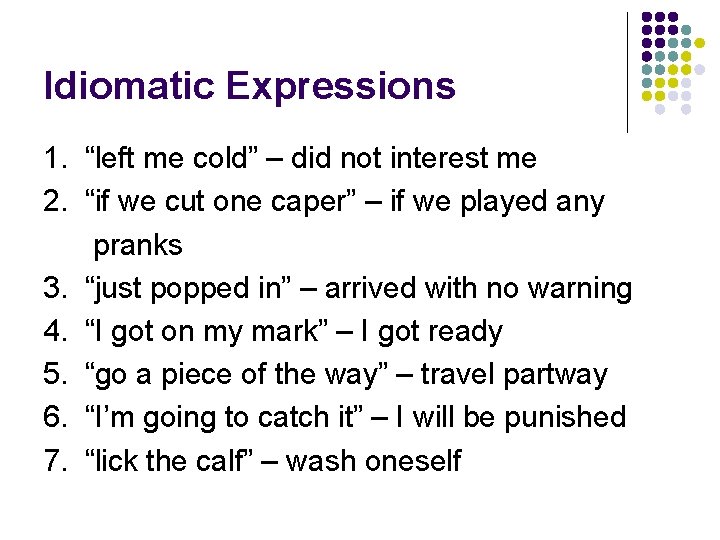 Idiomatic Expressions

1. “left me cold” – did not interest me
2. “if we cut one caper” – if we played any pranks
3. “just popped in” – arrived with no warning
4. “I got on my mark” – I got ready
5. “go a piece of the way” – travel partway
6. “I’m going to catch it” – I will be punished
7. “lick the calf” – wash oneself